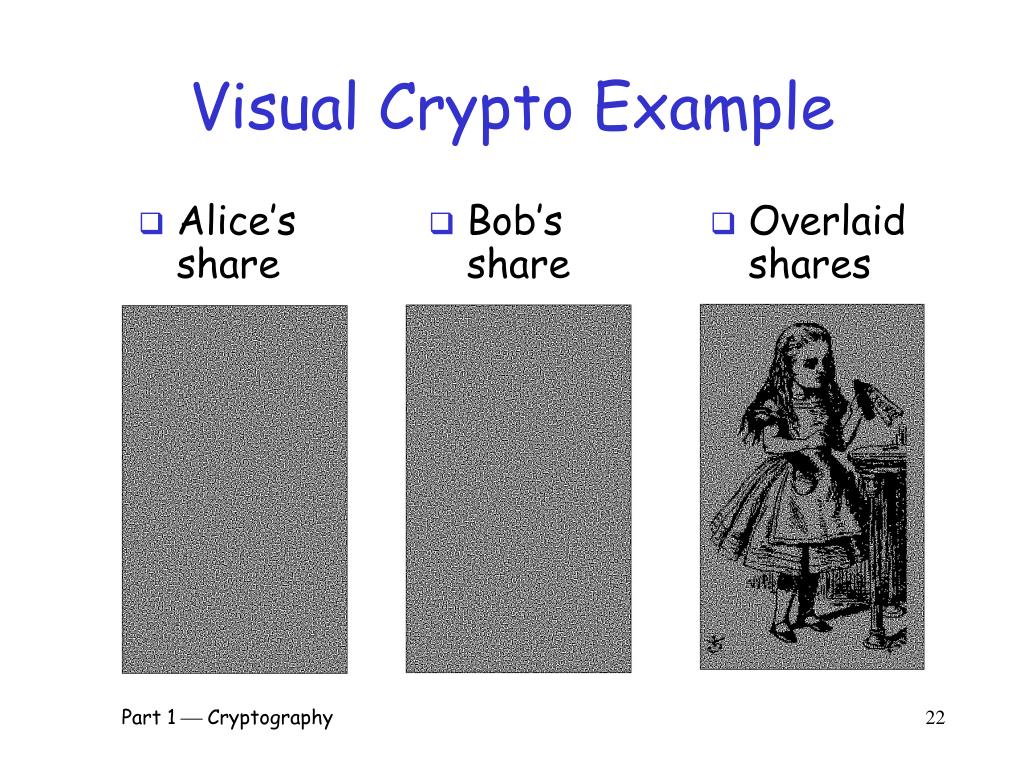 Visual Crypto Example

❑ Alice's share

❑ Bob's share

❑ Overlaid shares

Part 1 — Cryptography

22